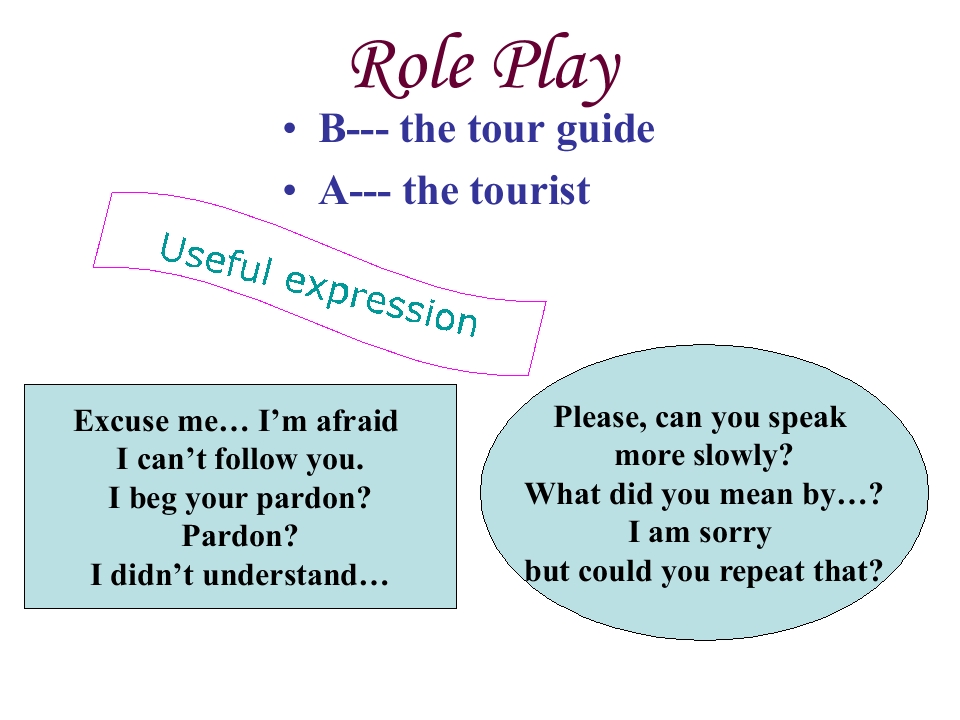 Role Play

• B--- the tour guide
• A--- the tourist

Useful expression

Excuse me… I'm afraid
I can't follow you.
I beg your pardon?
Pardon?
I didn't understand…

Please, can you speak
more slowly?
What did you mean by…?
I am sorry
but could you repeat that?